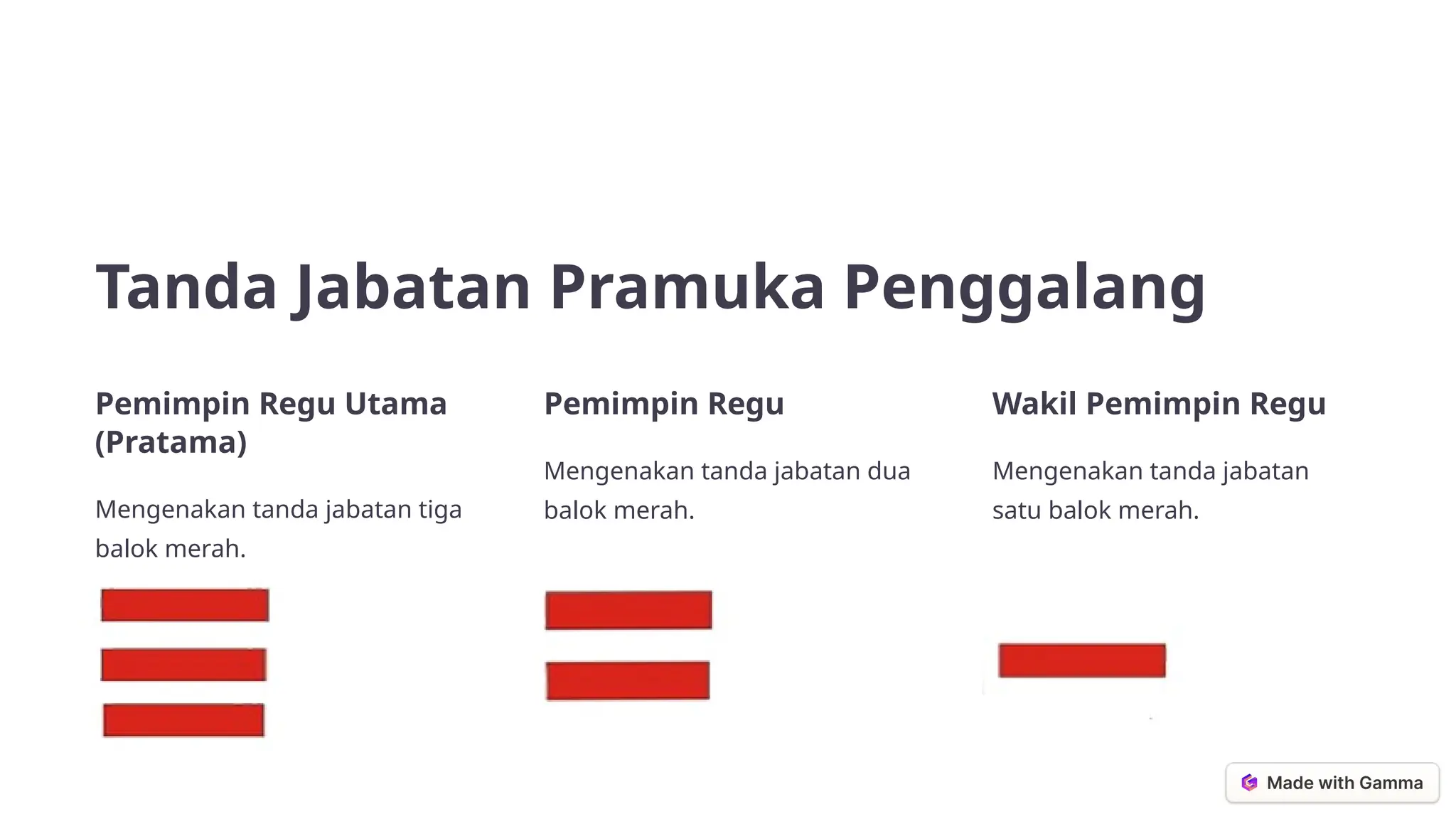 Tanda Jabatan Pramuka Penggalang

Pemimpin Regu Utama (Pratama)

Mengenakan tanda jabatan tiga balok merah.

Pemimpin Regu

Mengenakan tanda jabatan dua balok merah.

Wakil Pemimpin Regu

Mengenakan tanda jabatan satu balok merah.

Made with Gamma